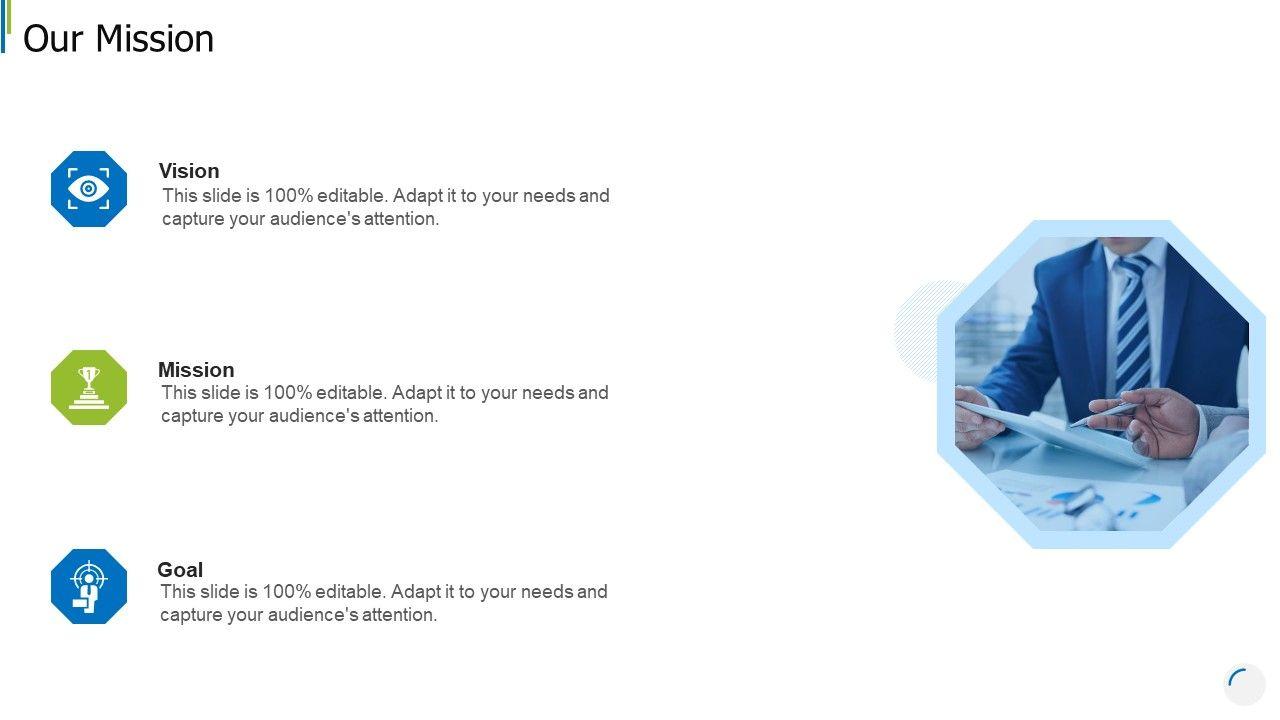 Our Mission

Vision
This slide is 100% editable. Adapt it to your needs and capture your audience's attention.

Mission
This slide is 100% editable. Adapt it to your needs and capture your audience's attention.

Goal
This slide is 100% editable. Adapt it to your needs and capture your audience's attention.